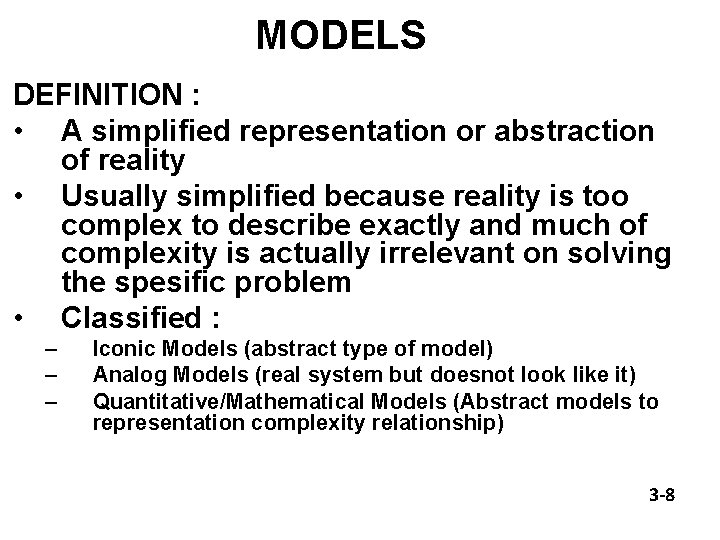 MODELS

DEFINITION :

• A simplified representation or abstraction of reality
• Usually simplified because reality is too complex to describe exactly and much of complexity is actually irrelevant on solving the spesific problem
• Classified :
– Iconic Models (abstract type of model)
– Analog Models (real system but doesnot look like it)
– Quantitative/Mathematical Models (Abstract models to representation complexity relationship)

3-8